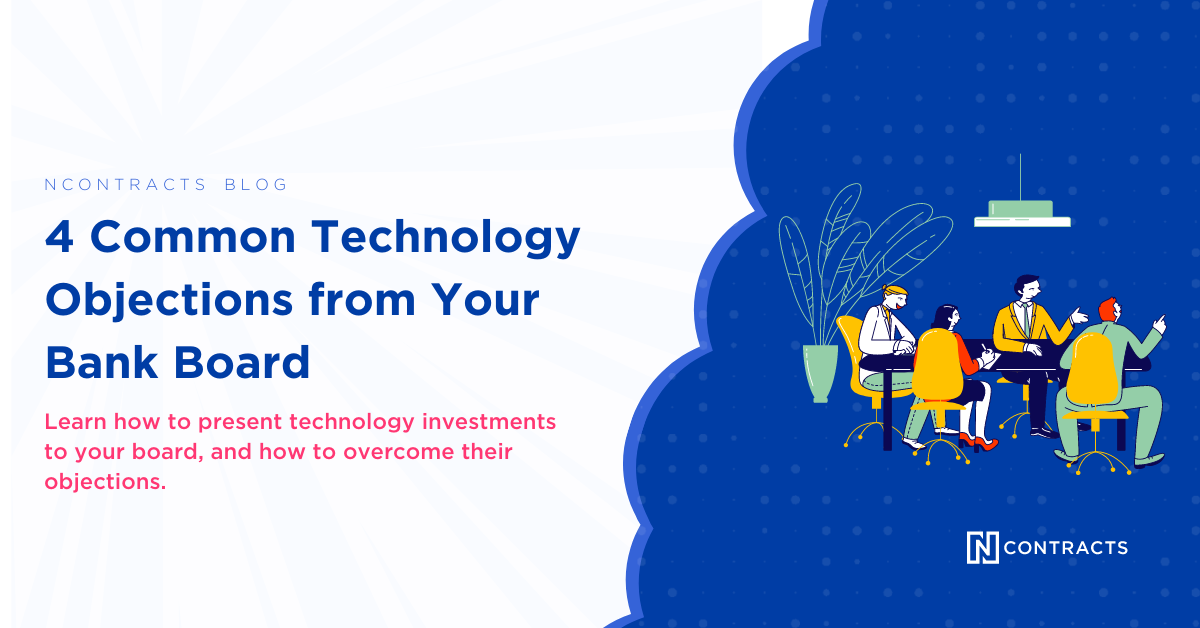 NCONTRACTS BLOG

4 Common Technology Objections from Your Bank Board

Learn how to present technology investments to your board, and how to overcome their objections.

N CONTRACTS